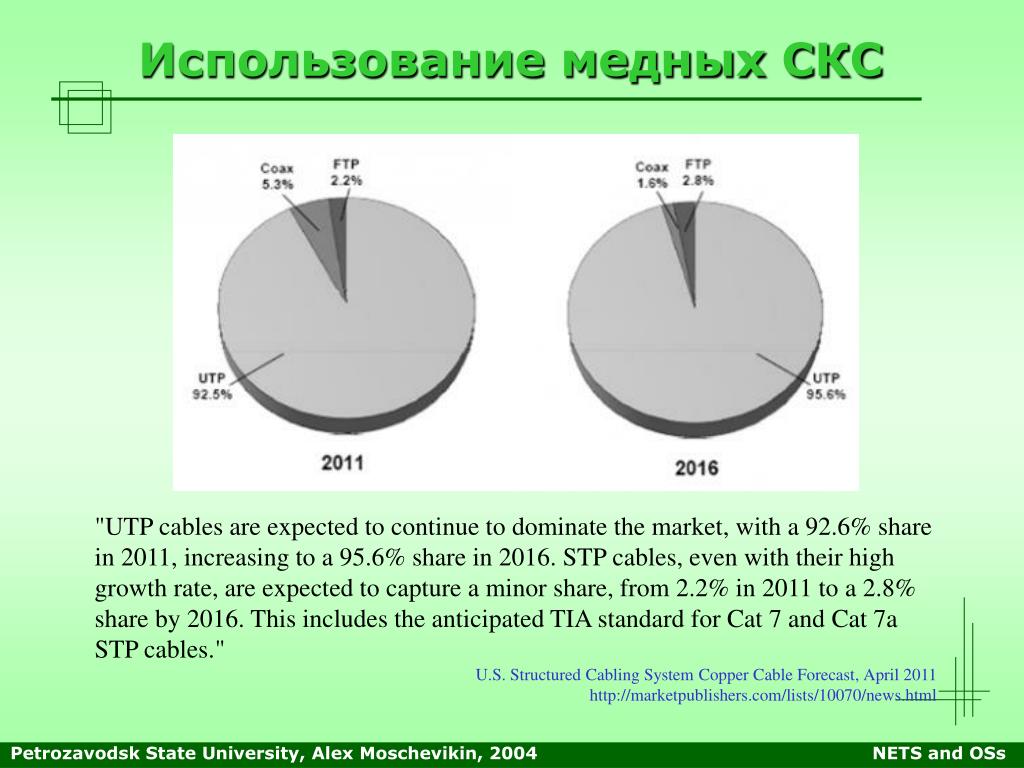 Использование медных СКС

Coax
5.3%

FTP
2.2%

UTP
92.5%

2011

Coax
1.6%

FTP
2.8%

UTP
95.6%

2016

"UTP cables are expected to continue to dominate the market, with a 92.6% share in 2011, increasing to a 95.6% share in 2016. STP cables, even with their high growth rate, are expected to capture a minor share, from 2.2% in 2011 to a 2.8% share by 2016. This includes the anticipated TIA standard for Cat 7 and Cat 7a STP cables."

U.S. Structured Cabling System Copper Cable Forecast, April 2011
http://marketpublishers.com/lists/10070/news.html

Petrozavodsk State University, Alex Moschevikin, 2004

NETS and OSs